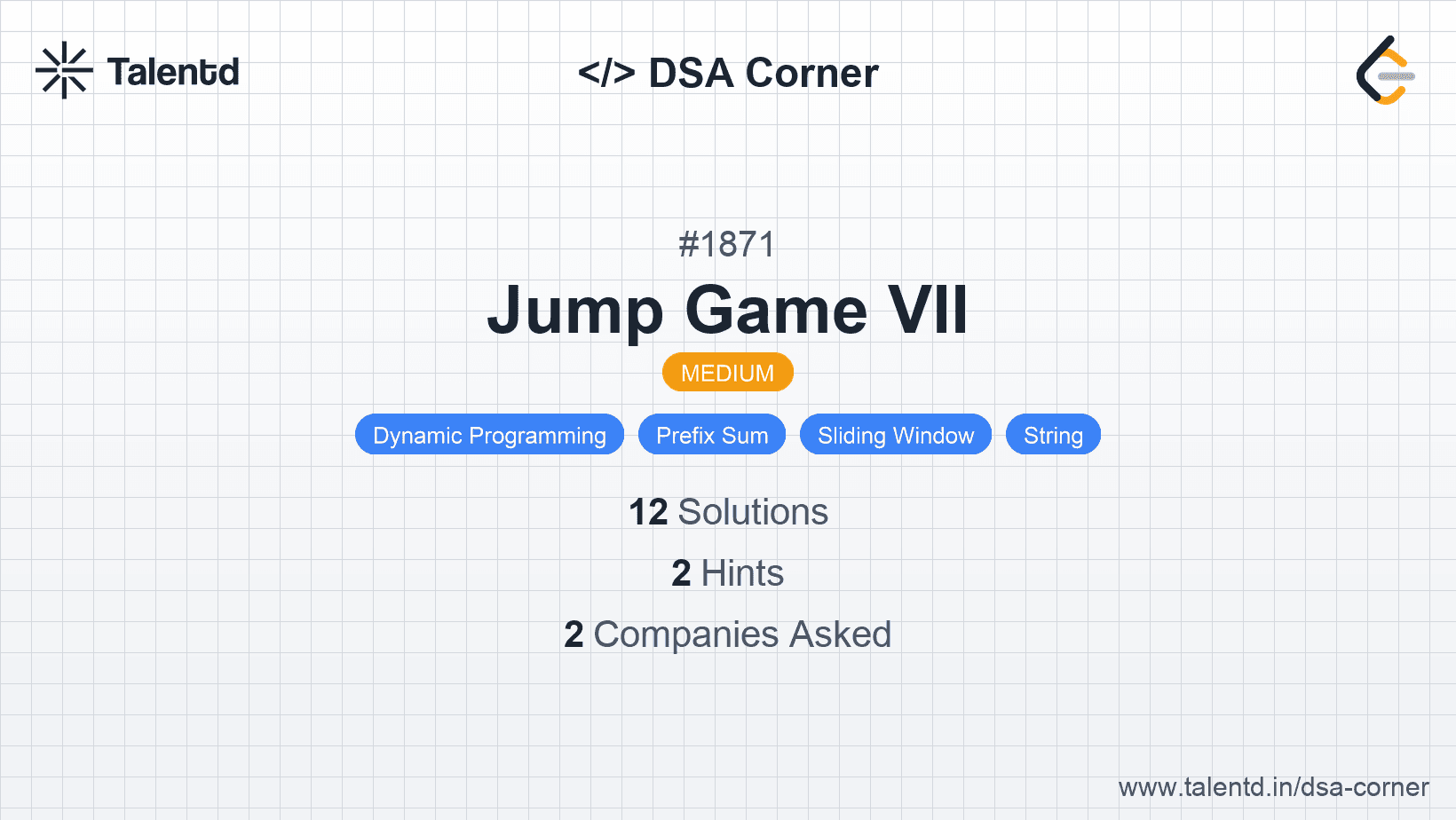 Talentd

</> DSA Corner

#1871

Jump Game VII

MEDIUM

Dynamic Programming Prefix Sum Sliding Window String

12 Solutions

2 Hints

2 Companies Asked

www.talentd.in/dsa-corner